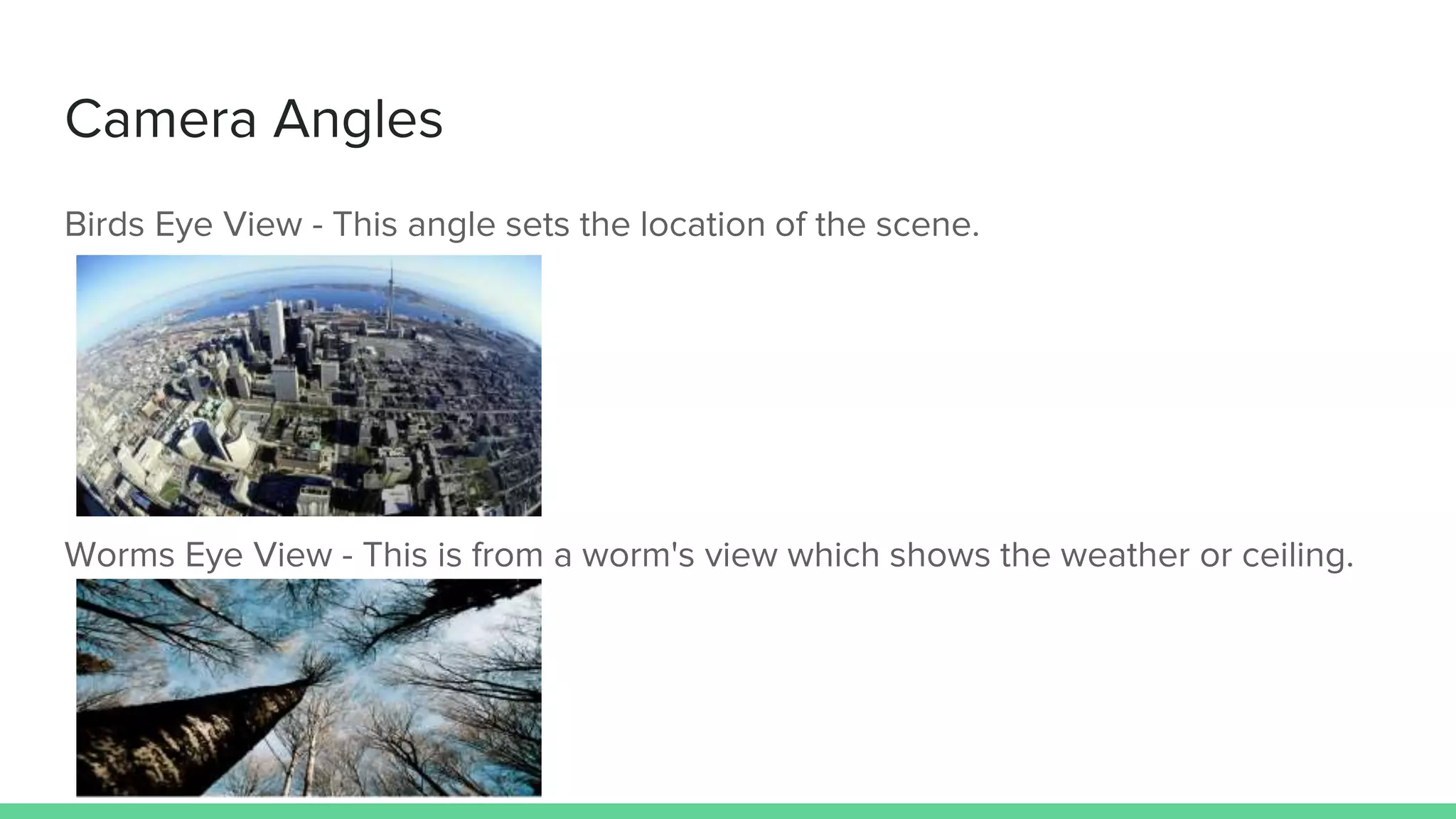 Camera Angles

Birds Eye View - This angle sets the location of the scene.

Worms Eye View - This is from a worm's view which shows the weather or ceiling.